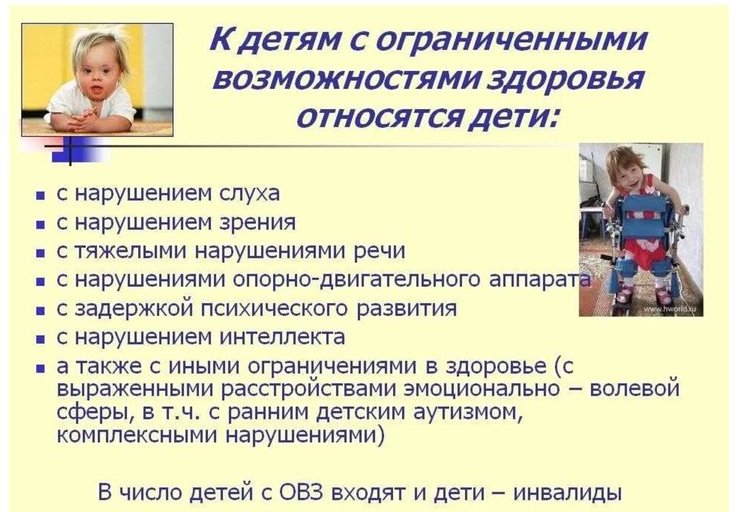 К детям с ограниченными возможностями здоровья относятся дети:

- с нарушением слуха
- с нарушением зрения
- с тяжелыми нарушениями речи
- с нарушениями опорно-двигательного аппарата
- с задержкой психического развития
- с нарушением интеллекта
- а также с иными ограничениями в здоровье (с выраженными расстройствами эмоционально – волевой сферы, в т.ч. с ранним детским аутизмом, комплексными нарушениями)

www.hworld.ru

В число детей с ОВЗ входят и дети – инвалиды